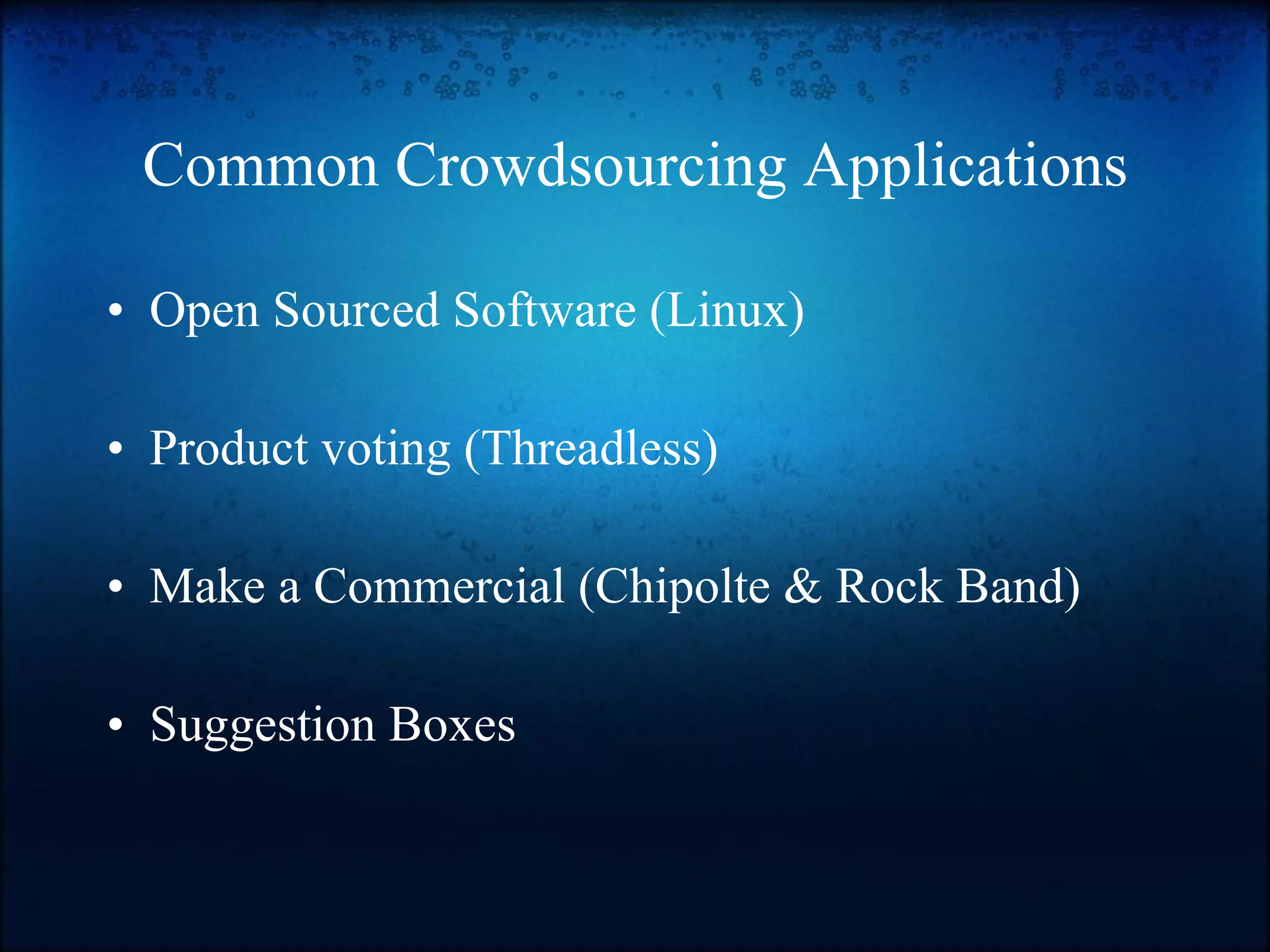 Common Crowdsourcing Applications

• Open Sourced Software (Linux)

• Product voting (Threadless)

• Make a Commercial (Chipolte & Rock Band)

• Suggestion Boxes